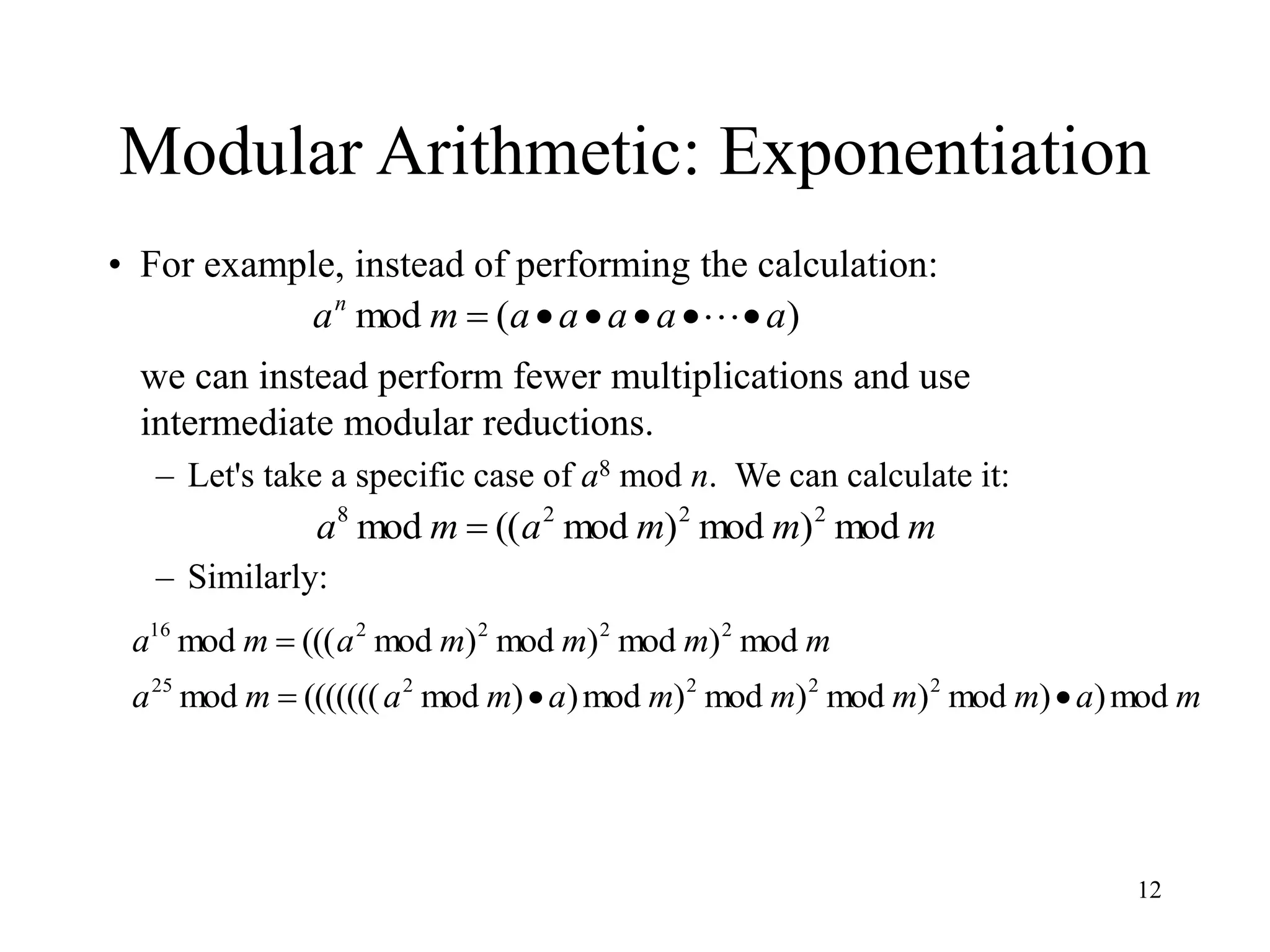 Modular Arithmetic: Exponentiation

• For example, instead of performing the calculation:

$a^n \bmod m = (a \bullet a \bullet a \bullet a \bullet \cdots \bullet a)$

we can instead perform fewer multiplications and use intermediate modular reductions.

– Let's take a specific case of $a^8$ mod $n$. We can calculate it:

$a^8 \bmod m = ((a^2 \bmod m)^2 \bmod m)^2 \bmod m$

– Similarly:

$a^{16} \bmod m = (((a^2 \bmod m)^2 \bmod m)^2 \bmod m)^2 \bmod m$

$a^{25} \bmod m = (((((((a^2 \bmod m) \bullet a) \bmod m)^2 \bmod m)^2 \bmod m)^2 \bmod m) \bullet a) \bmod m$

12